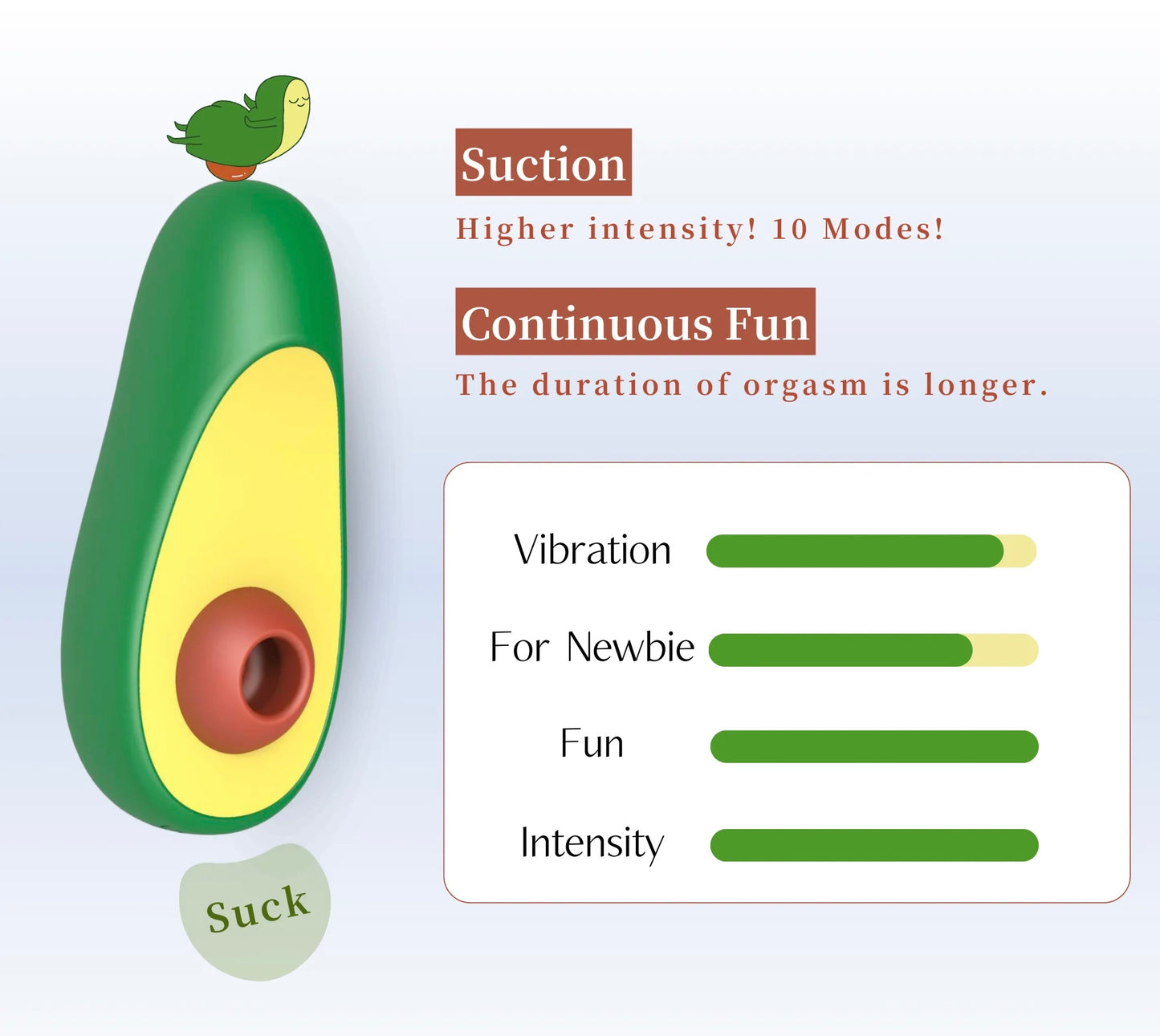 Suction

Higher intensity! 10 Modes!

Continuous Fun

The duration of orgasm is longer.

Vibration

For Newbie

Fun

Intensity

Suck